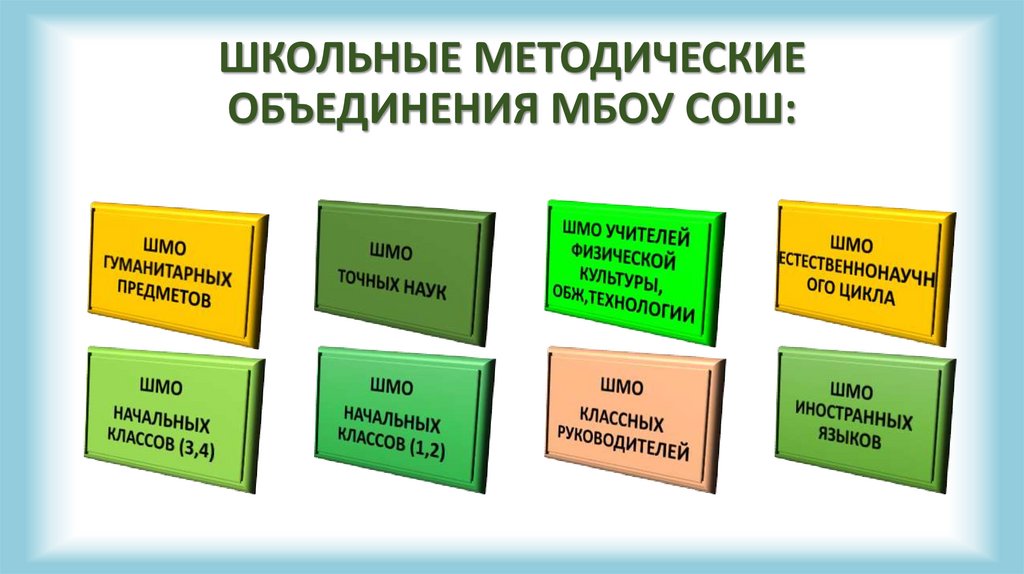 ШКОЛЬНЫЕ МЕТОДИЧЕСКИЕ ОБЪЕДИНЕНИЯ МБОУ СОШ:

ШМО ГУМАНИТАРНЫХ ПРЕДМЕТОВ

ШМО ТОЧНЫХ НАУК

ШМО УЧИТЕЛЕЙ ФИЗИЧЕСКОЙ КУЛЬТУРЫ, ОБЖ,ТЕХНОЛОГИИ

ШМО ЕСТЕСТВЕННОНАУЧНОГО ЦИКЛА

ШМО НАЧАЛЬНЫХ КЛАССОВ (3,4)

ШМО НАЧАЛЬНЫХ КЛАССОВ (1,2)

ШМО КЛАССНЫХ РУКОВОДИТЕЛЕЙ

ШМО ИНОСТРАННЫХ ЯЗЫКОВ